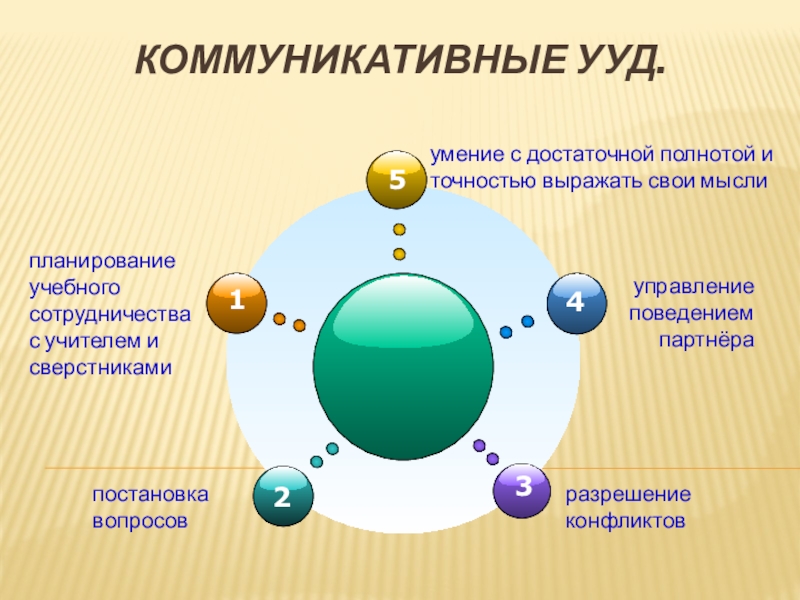 КОММУНИКАТИВНЫЕ УУД.

5
умение с достаточной полнотой и точностью выражать свои мысли

1
планирование учебного сотрудничества с учителем и сверстниками

4
управление поведением партнёра

2
постановка вопросов

3
разрешение конфликтов